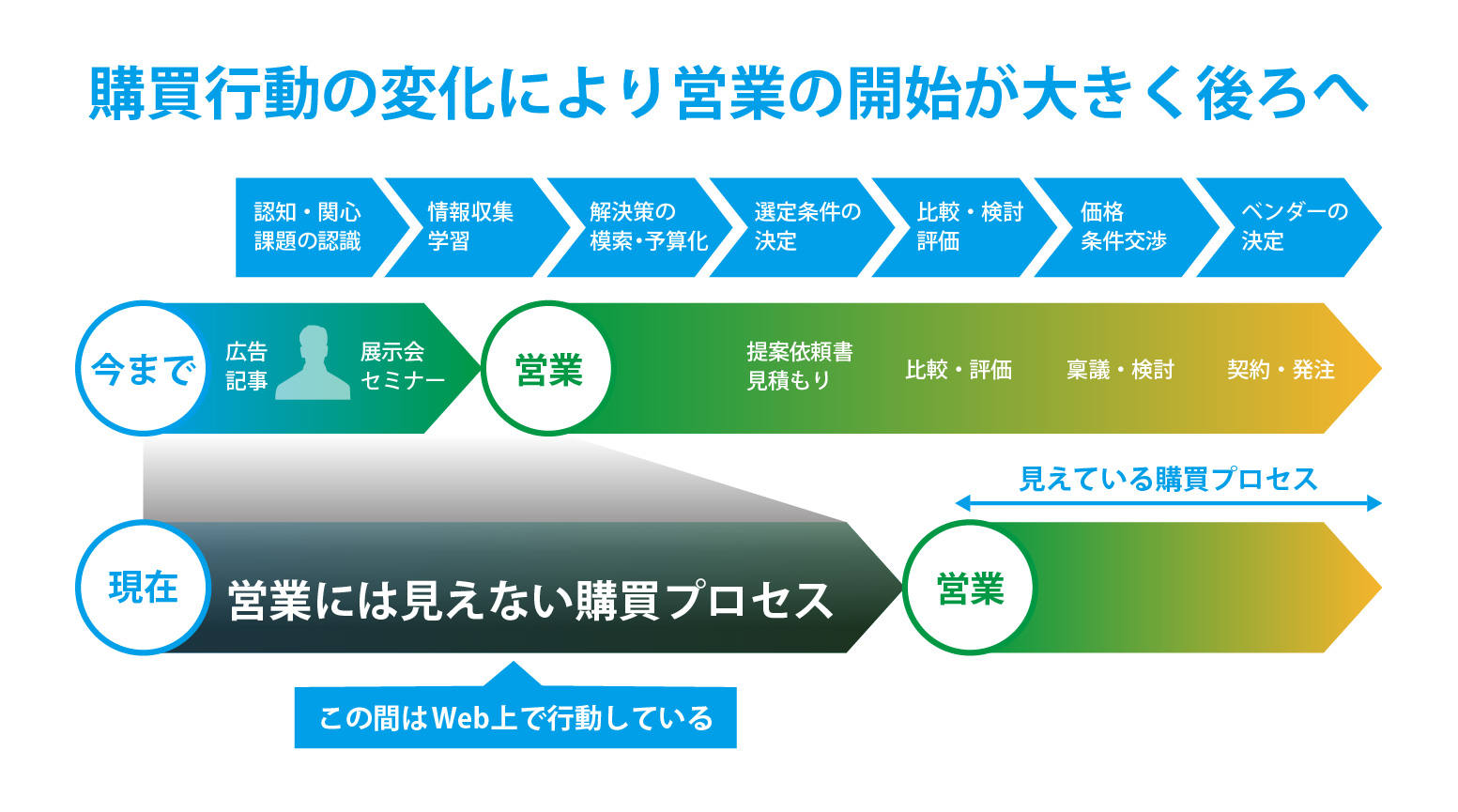 購買行動の変化により営業の開始が大きく後ろへ

認知・関心
課題の認識

情報収集
学習

解決策の
模索・予算化

選定条件の
決定

比較・検討
評価

価格
条件交渉

ベンダーの
決定

今まで

広告
記事

展示会
セミナー

営業

提案依頼書
見積もり

比較・評価

稟議・検討

契約・発注

見えている購買プロセス

現在

営業には見えない購買プロセス

営業

この間はWeb上で行動している